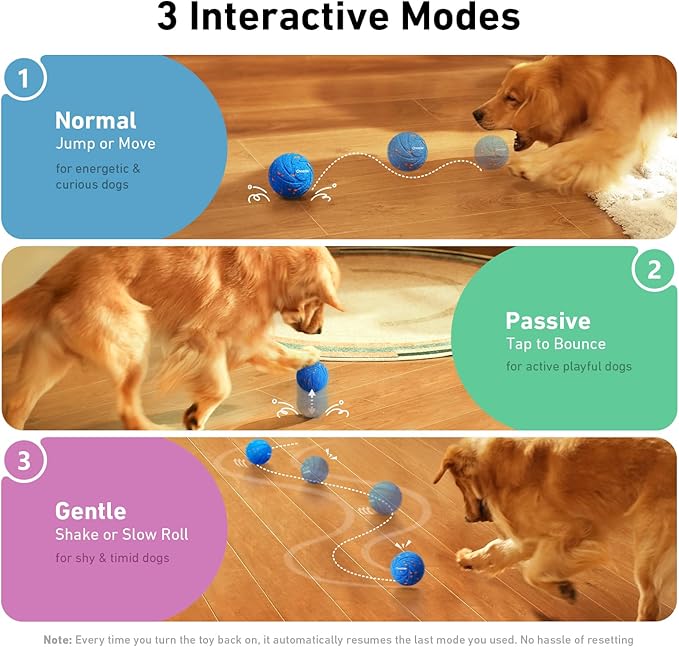 3 Interactive Modes

1

Normal
Jump or Move
for energetic & curious dogs

2

Passive
Tap to Bounce
for active playful dogs

3

Gentle
Shake or Slow Roll
for shy & timid dogs

Note: Every time you turn the toy back on, it automatically resumes the last mode you used. No hassle of resetting